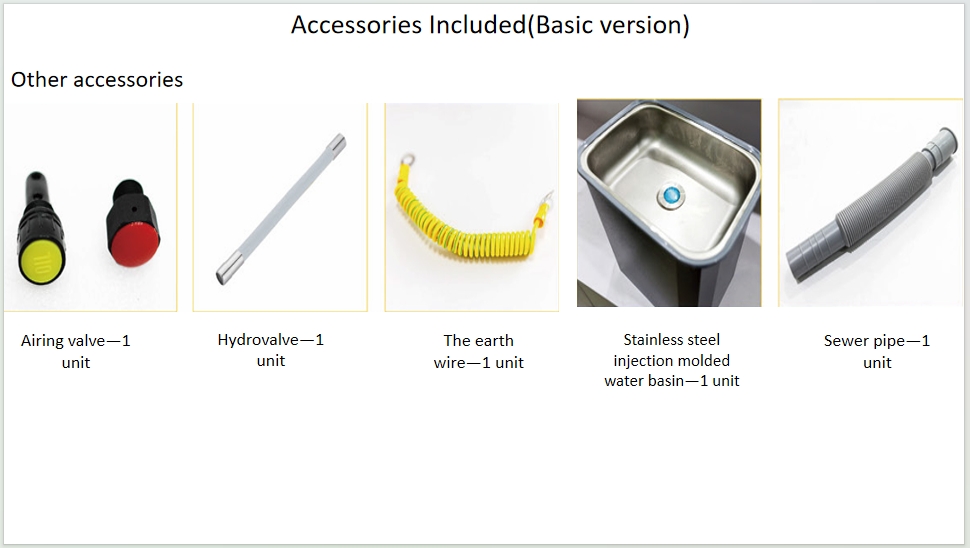 Accessories Included(Basic version)

Other accessories

Airing valve—1 unit

Hydrovalve—1 unit

The earth wire—1 unit

Stainless steel injection molded water basin—1 unit

Sewer pipe—1 unit